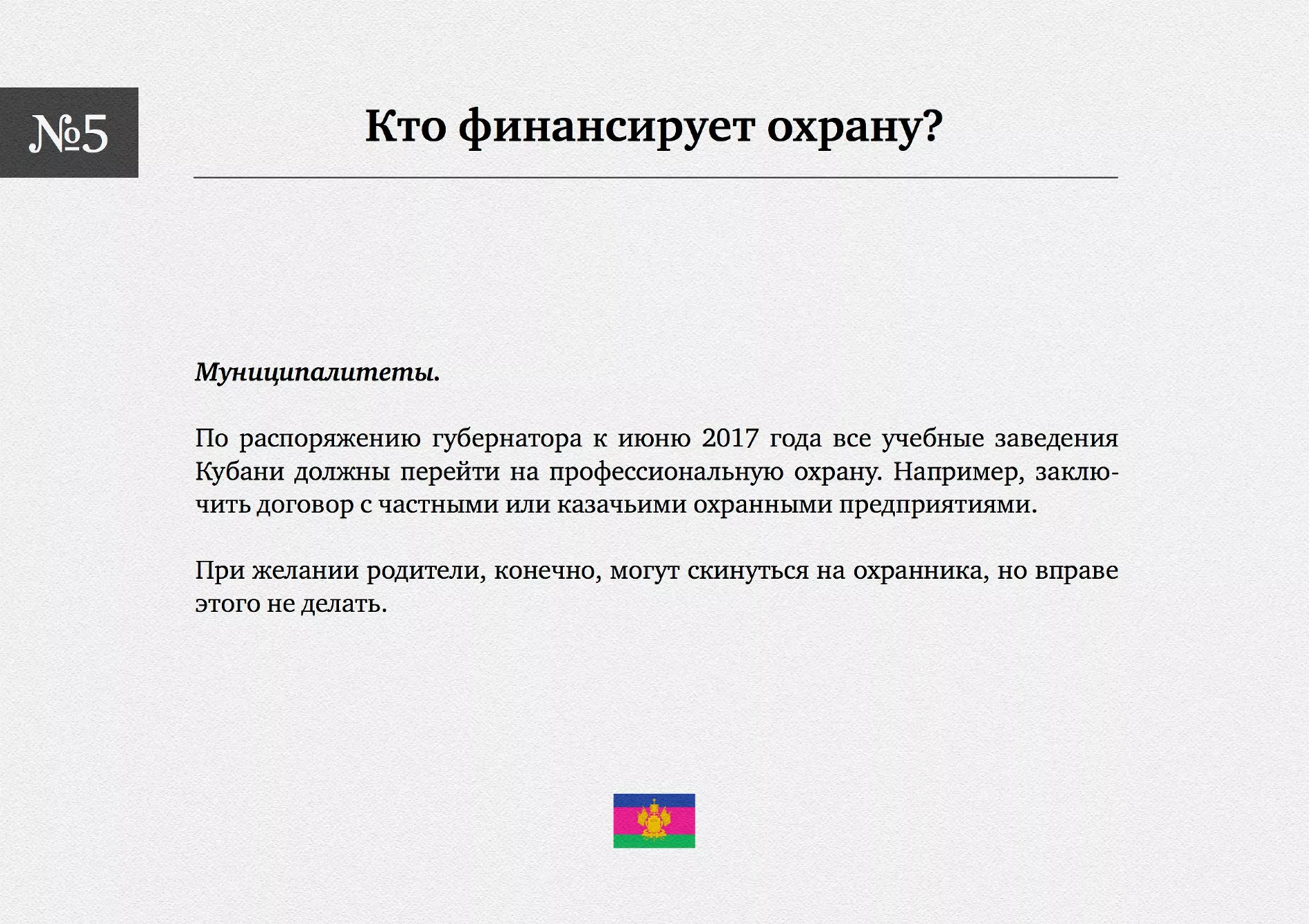 №5

Кто финансирует охрану?

Муниципалитеты.

По распоряжению губернатора к июню 2017 года все учебные заведения Кубани должны перейти на профессиональную охрану. Например, заключить договор с частными или казачьими охранными предприятиями.

При желании родители, конечно, могут скинуться на охранника, но вправе этого не делать.